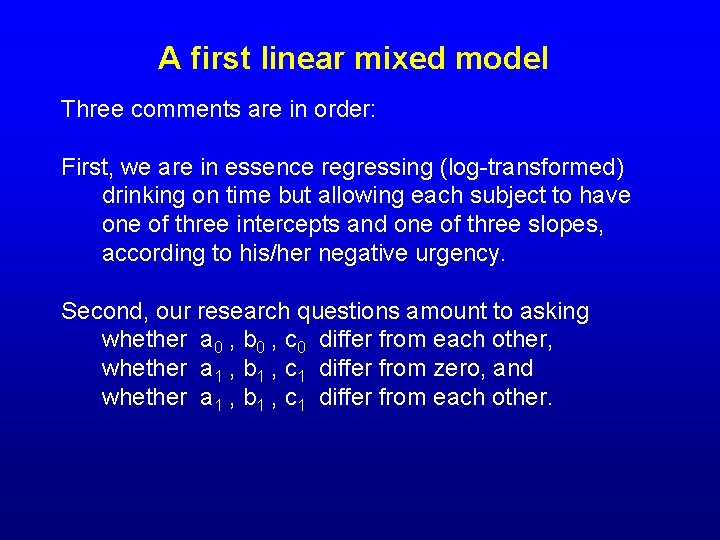 A first linear mixed model

Three comments are in order:

First, we are in essence regressing (log-transformed) drinking on time but allowing each subject to have one of three intercepts and one of three slopes, according to his/her negative urgency.

Second, our research questions amount to asking whether $a_0$ , $b_0$ , $c_0$ differ from each other, whether $a_1$ , $b_1$ , $c_1$ differ from zero, and whether $a_1$ , $b_1$ , $c_1$ differ from each other.